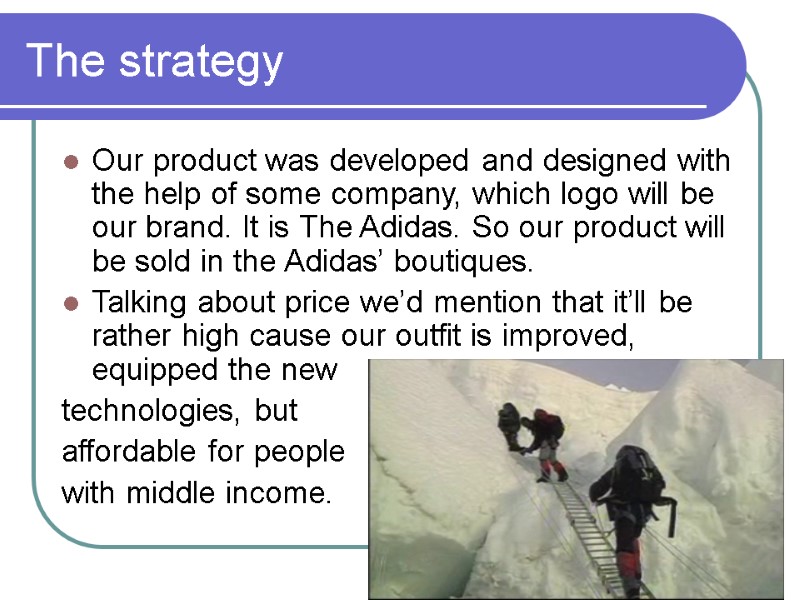 The strategy

Our product was developed and designed with the help of some company, which logo will be our brand. It is The Adidas. So our product will be sold in the Adidas' boutiques.

Talking about price we'd mention that it'll be rather high cause our outfit is improved, equipped the new technologies, but affordable for people with middle income.